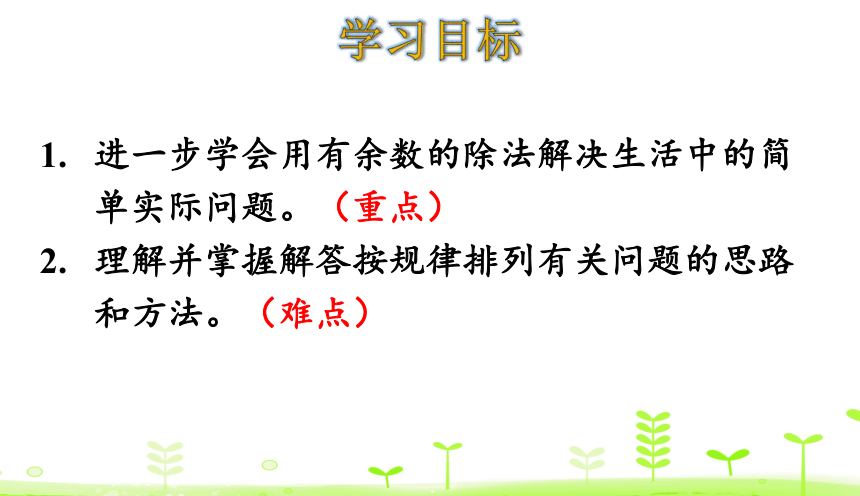 学习目标

1. 进一步学会用有余数的除法解决生活中的简单实际问题。（重点）

2. 理解并掌握解答按规律排列有关问题的思路和方法。（难点）